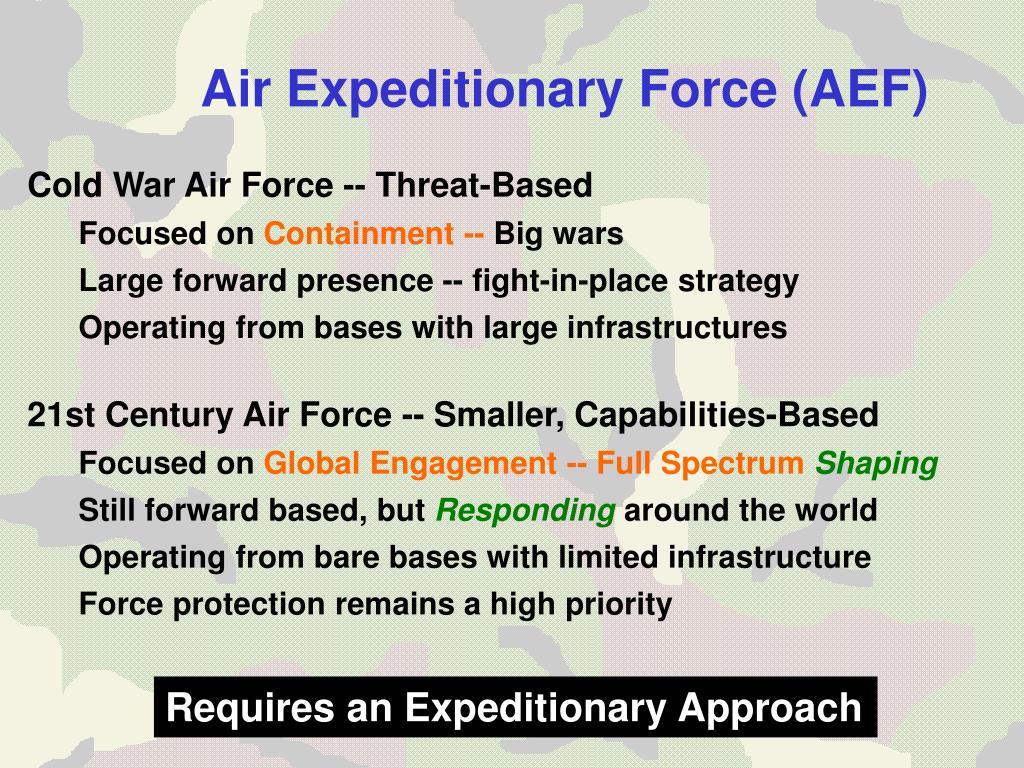 Air Expeditionary Force (AEF)

Cold War Air Force -- Threat-Based
Focused on Containment -- Big wars
Large forward presence -- fight-in-place strategy
Operating from bases with large infrastructures

21st Century Air Force -- Smaller, Capabilities-Based
Focused on Global Engagement -- Full Spectrum Shaping
Still forward based, but Responding around the world
Operating from bare bases with limited infrastructure
Force protection remains a high priority

Requires an Expeditionary Approach